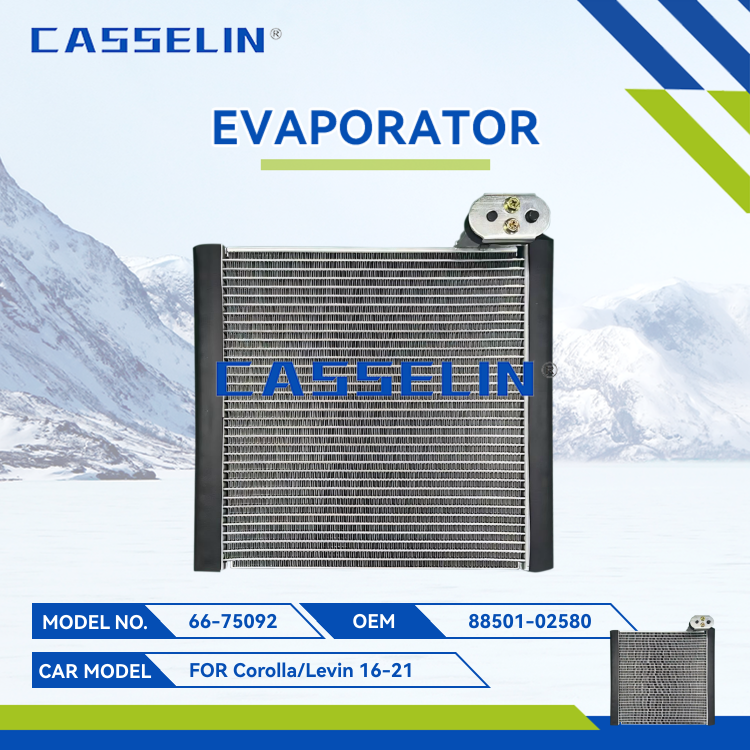 CASSELIN®

EVAPORATOR

CASSELIN®

MODEL NO. 66-75092 OEM 88501-02580

CAR MODEL FOR Corolla/Levin 16-21